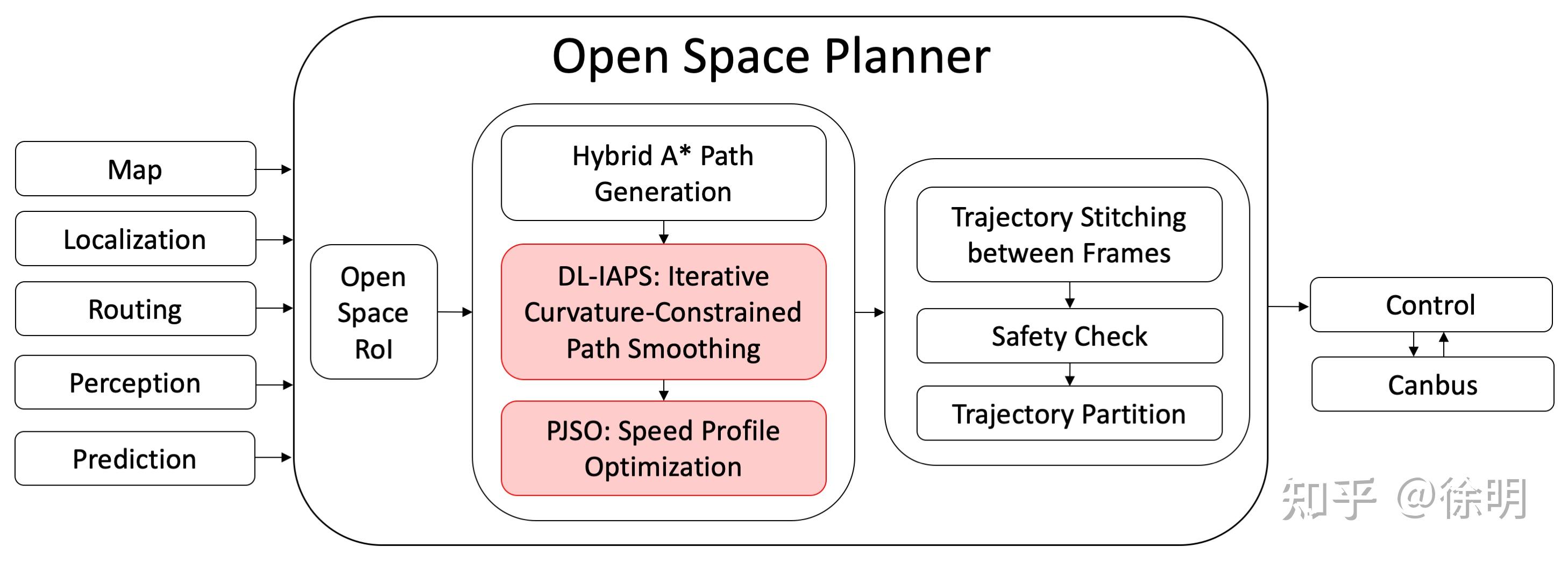 Open Space Planner

Map

Localization

Routing

Perception

Prediction

Open Space RoI

Hybrid A* Path Generation

DL-IAPS: Iterative Curvature-Constrained Path Smoothing

PJSO: Speed Profile Optimization

Trajectory Stitching between Frames

Safety Check

Trajectory Partition

Control

Canbus

知乎 @徐明